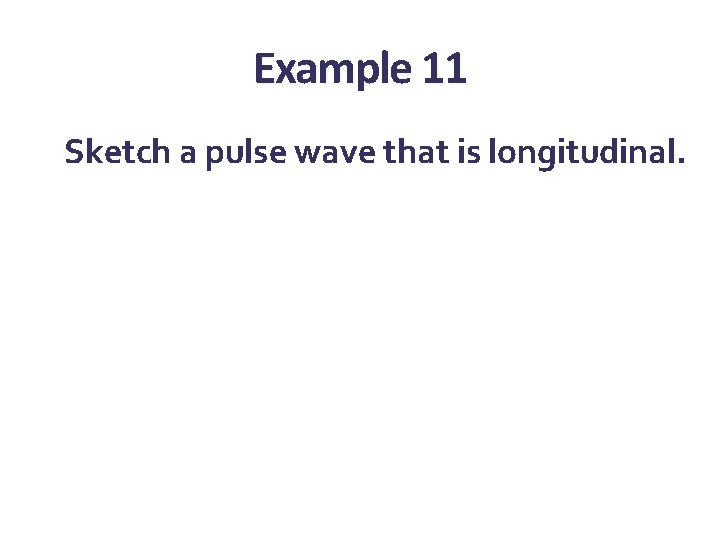 Example 11

Sketch a pulse wave that is longitudinal.